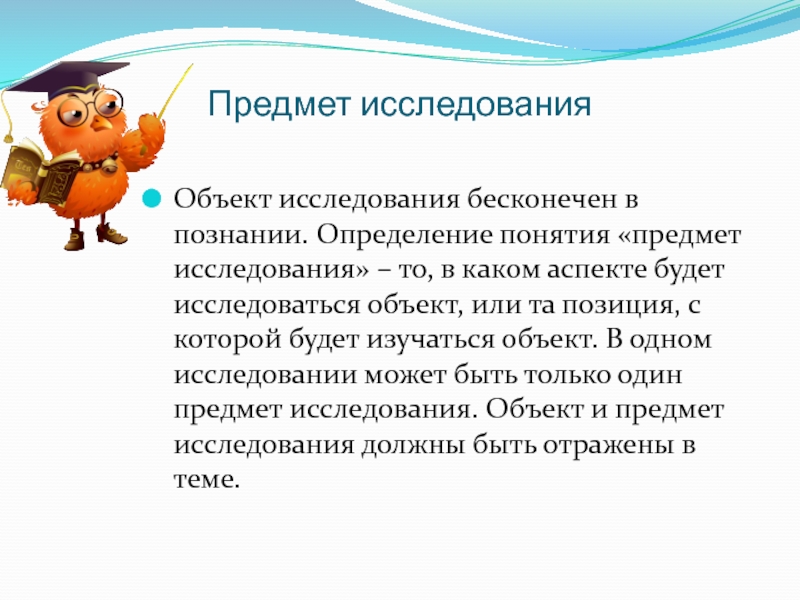 Предмет исследования

Объект исследования бесконечен в познании. Определение понятия «предмет исследования» – то, в каком аспекте будет исследоваться объект, или та позиция, с которой будет изучаться объект. В одном исследовании может быть только один предмет исследования. Объект и предмет исследования должны быть отражены в теме.